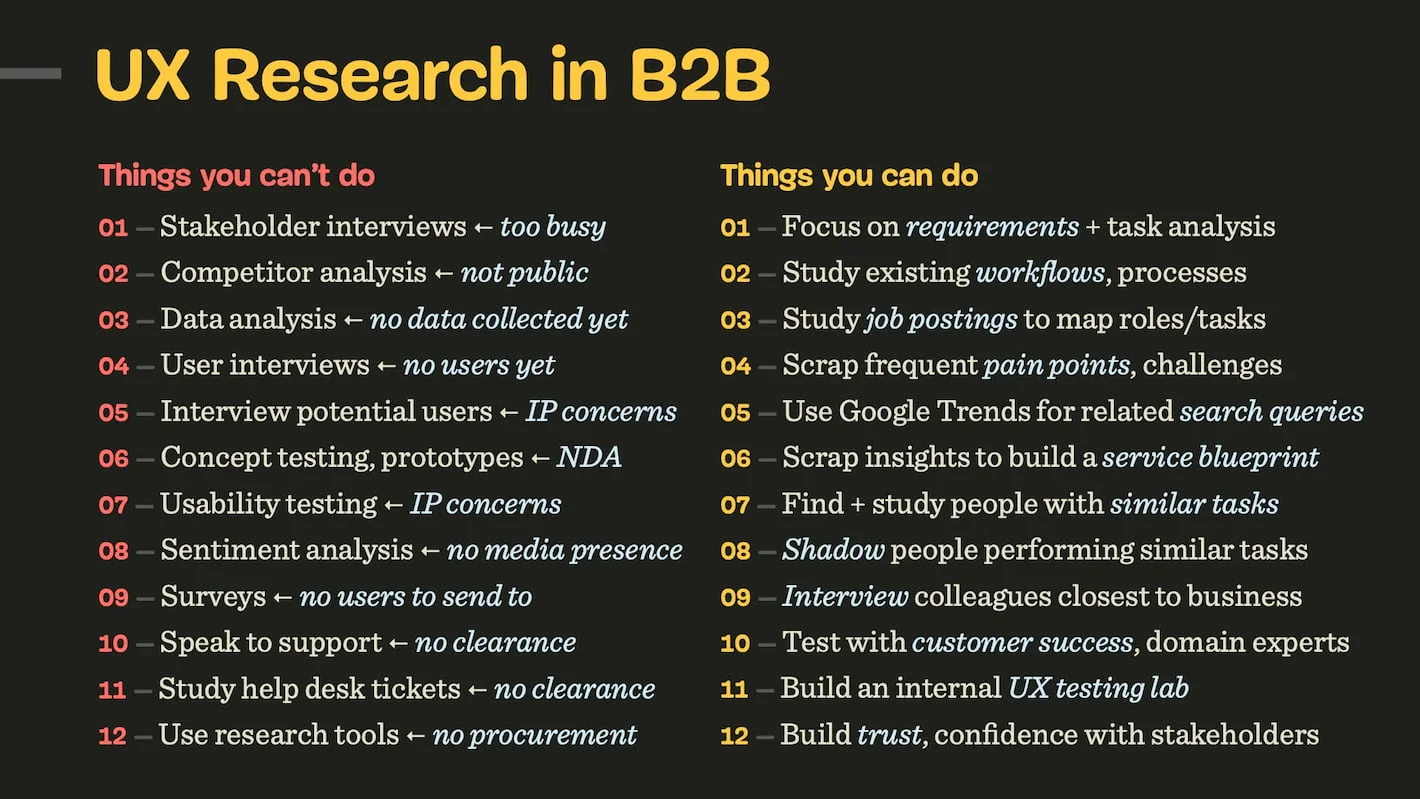 UX Research in B2B

Things you can't do

01 — Stakeholder interviews ← too busy
02 — Competitor analysis ← not public
03 — Data analysis ← no data collected yet
04 — User interviews ← no users yet
05 — Interview potential users ← IP concerns
06 — Concept testing, prototypes ← NDA
07 — Usability testing ← IP concerns
08 — Sentiment analysis ← no media presence
09 — Surveys ← no users to send to
10 — Speak to support ← no clearance
11 — Study help desk tickets ← no clearance
12 — Use research tools ← no procurement

Things you can do

01 — Focus on requirements + task analysis
02 — Study existing workflows, processes
03 — Study job postings to map roles/tasks
04 — Scrap frequent pain points, challenges
05 — Use Google Trends for related search queries
06 — Scrap insights to build a service blueprint
07 — Find + study people with similar tasks
08 — Shadow people performing similar tasks
09 — Interview colleagues closest to business
10 — Test with customer success, domain experts
11 — Build an internal UX testing lab
12 — Build trust, confidence with stakeholders